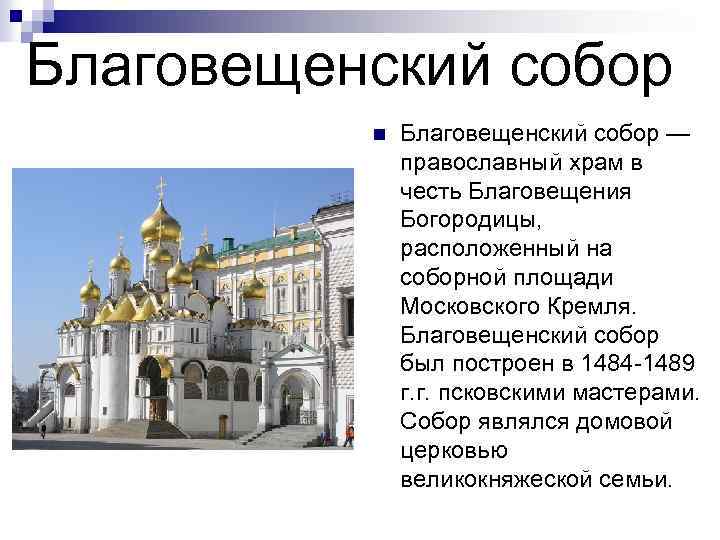 Благовещенский собор

Благовещенский собор — православный храм в честь Благовещения Богородицы, расположенный на соборной площади Московского Кремля. Благовещенский собор был построен в 1484-1489 г.г. псковскими мастерами. Собор являлся домовой церковью великокняжеской семьи.